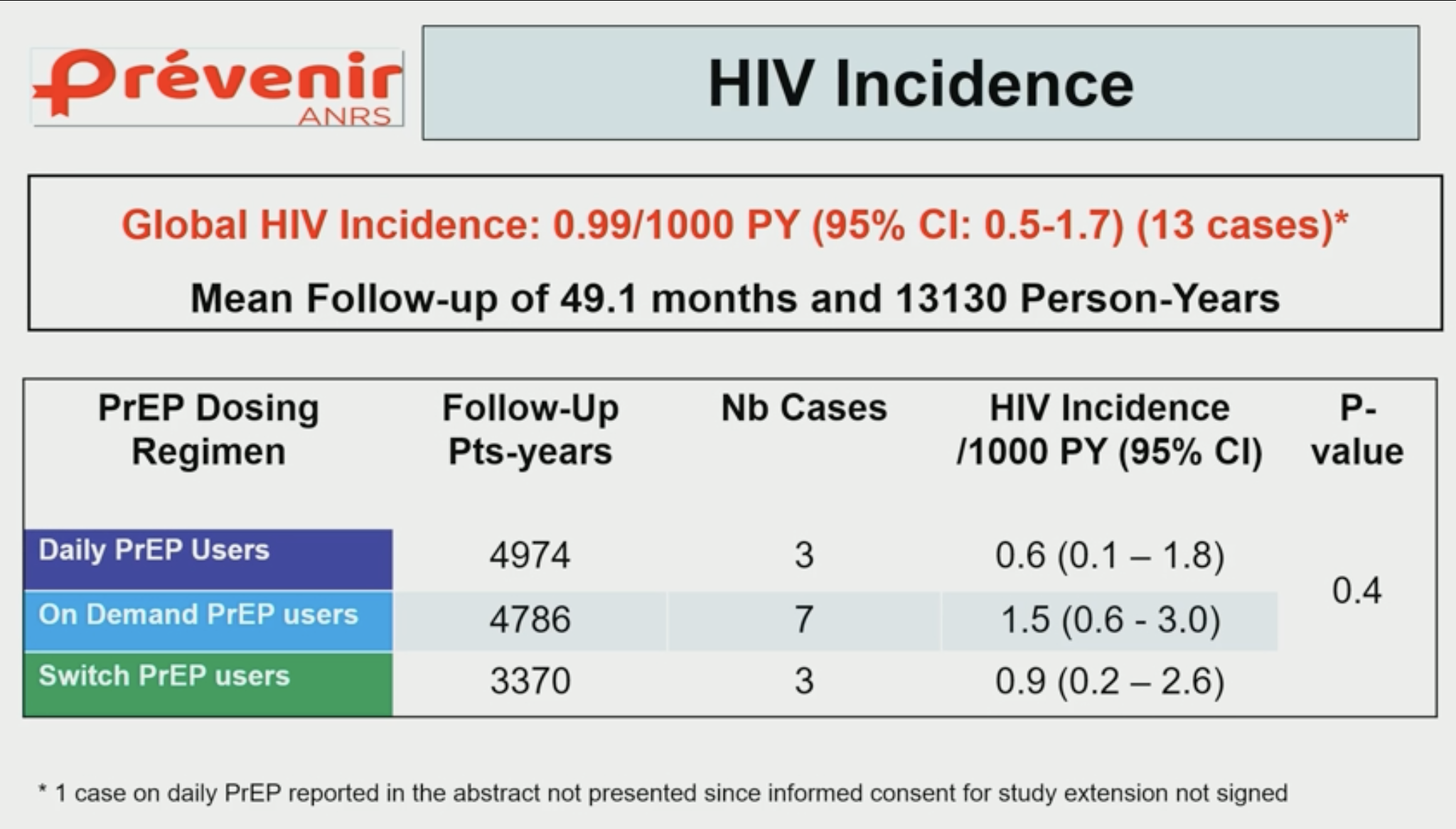 Prévenir
ANRS

HIV Incidence

Global HIV Incidence: 0.99/1000 PY (95% CI: 0.5-1.7) (13 cases)*

Mean Follow-up of 49.1 months and 13130 Person-Years

| PrEP Dosing Regimen | Follow-Up Pts-years | Nb Cases | HIV Incidence /1000 PY (95% CI) | P-value |
|---|---|---|---|---|
| Daily PrEP Users | 4974 | 3 | 0.6 (0.1 – 1.8) | 0.4 |
| On Demand PrEP users | 4786 | 7 | 1.5 (0.6 - 3.0) | |
| Switch PrEP users | 3370 | 3 | 0.9 (0.2 – 2.6) | |

* 1 case on daily PrEP reported in the abstract not presented since informed consent for study extension not signed